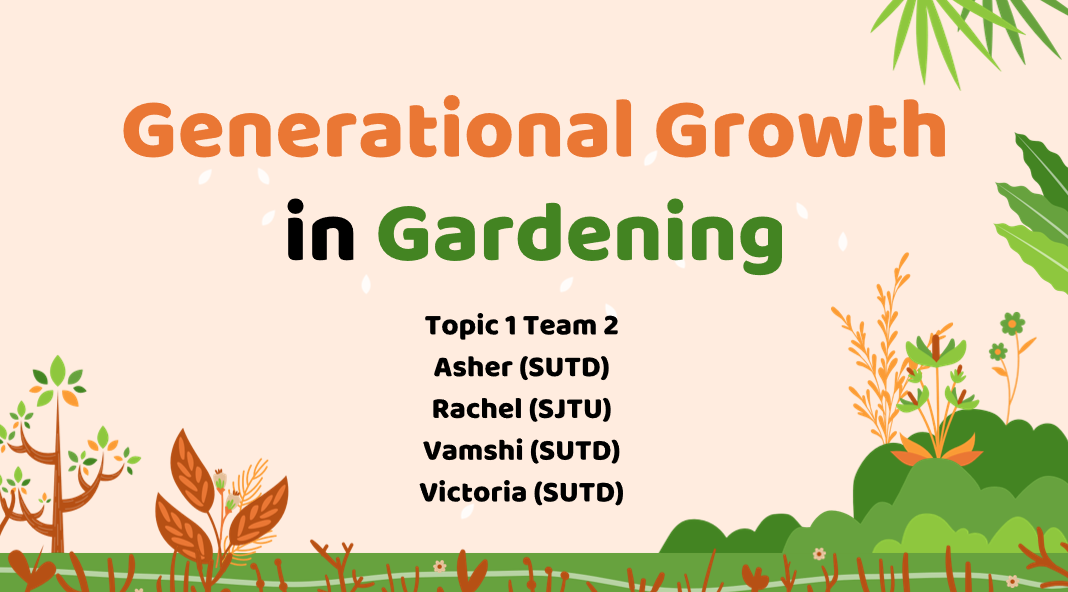 Generational Growth in Gardening

Topic 1 Team 2
Asher (SUTD)
Rachel (SJTU)
Vamshi (SUTD)
Victoria (SUTD)